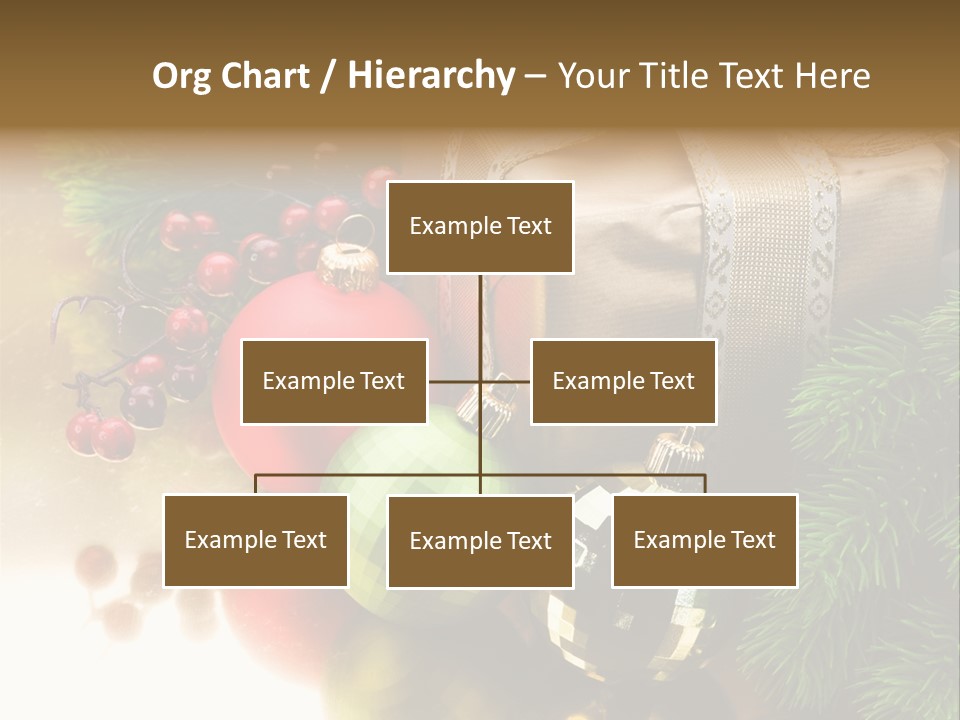 Org Chart / Hierarchy – Your Title Text Here

Example Text

Example Text

Example Text

Example Text

Example Text

Example Text